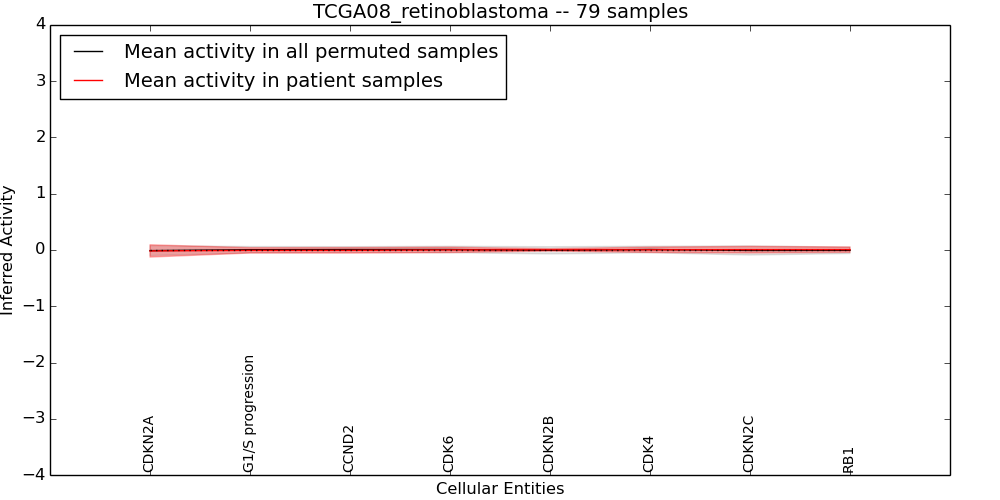 TCGA08_retinoblastoma -- 79 samples

Mean activity in all permuted samples
Mean activity in patient samples

Inferred Activity

4
3
2
1
0
−1
−2
−3
−4

CDKN2A
G1/S progression
CCND2
CDK6
CDKN2B
CDK4
CDKN2C
RB1

Cellular Entities